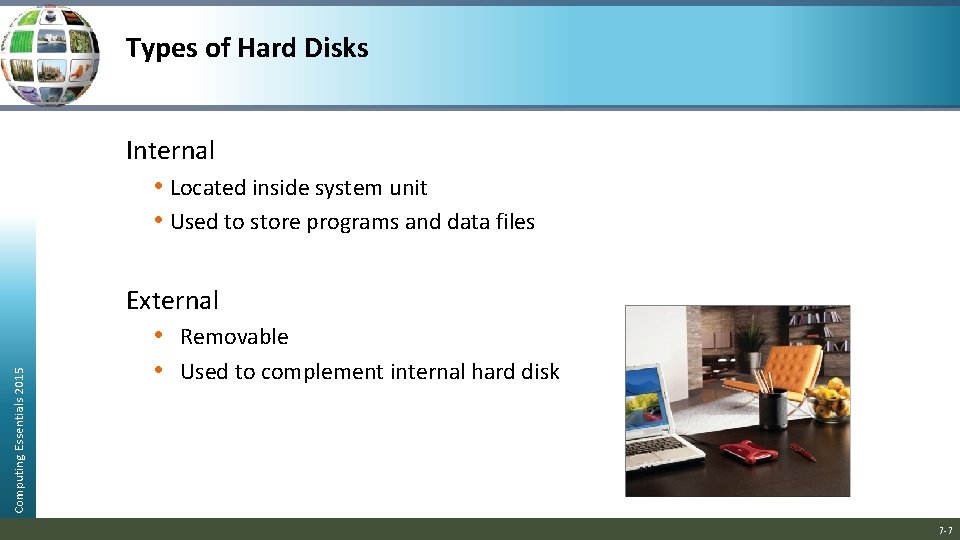 Types of Hard Disks

Internal

• Located inside system unit
• Used to store programs and data files

External

• Removable
• Used to complement internal hard disk

Computing Essentials 2015

7-7